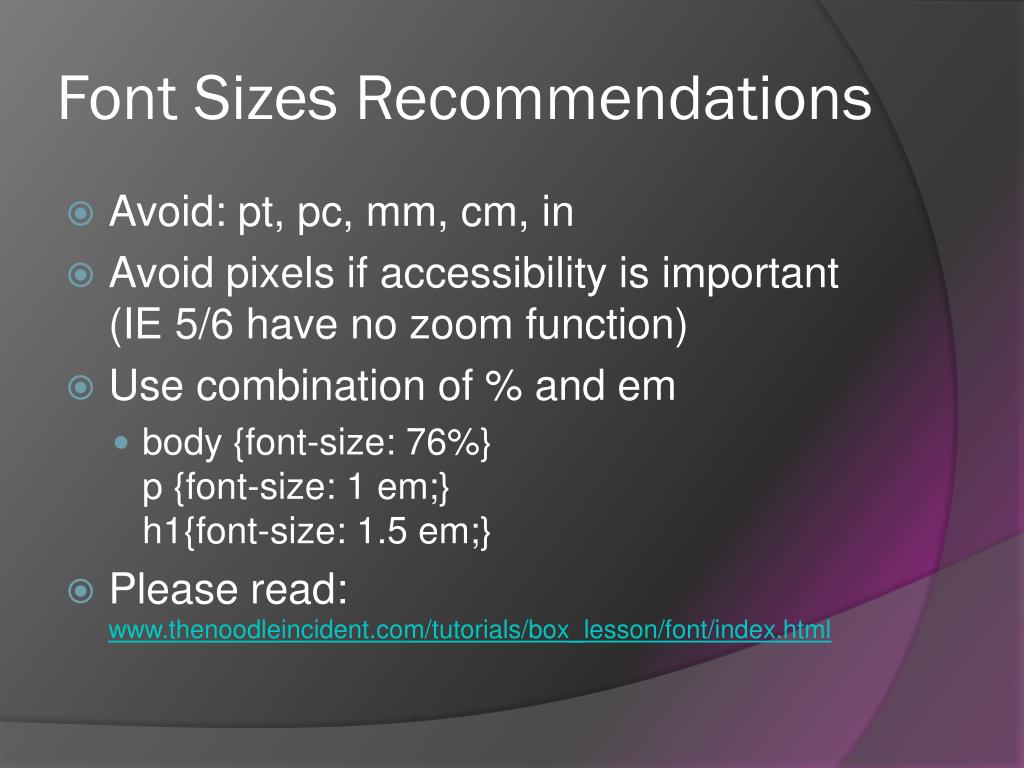 Font Sizes Recommendations

Avoid: pt, pc, mm, cm, in

Avoid pixels if accessibility is important (IE 5/6 have no zoom function)

Use combination of % and em

body {font-size: 76%}
p {font-size: 1 em;}
h1{font-size: 1.5 em;}

Please read: www.thenoodleincident.com/tutorials/box_lesson/font/index.html